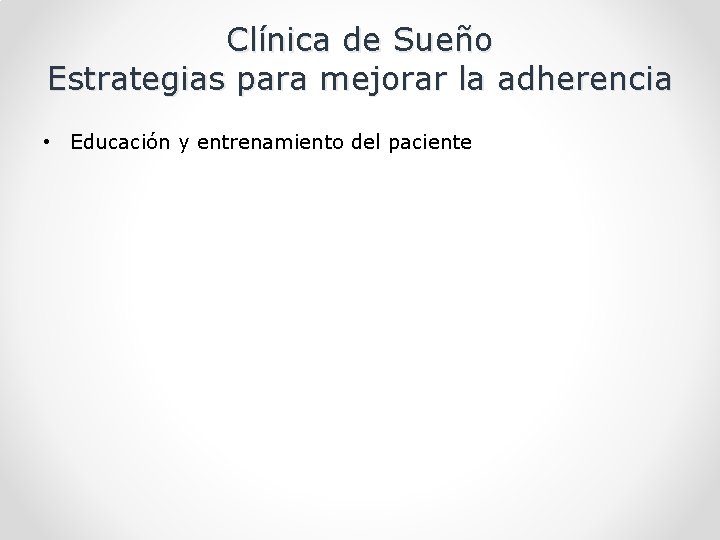 Clínica de Sueño
Estrategias para mejorar la adherencia

• Educación y entrenamiento del paciente